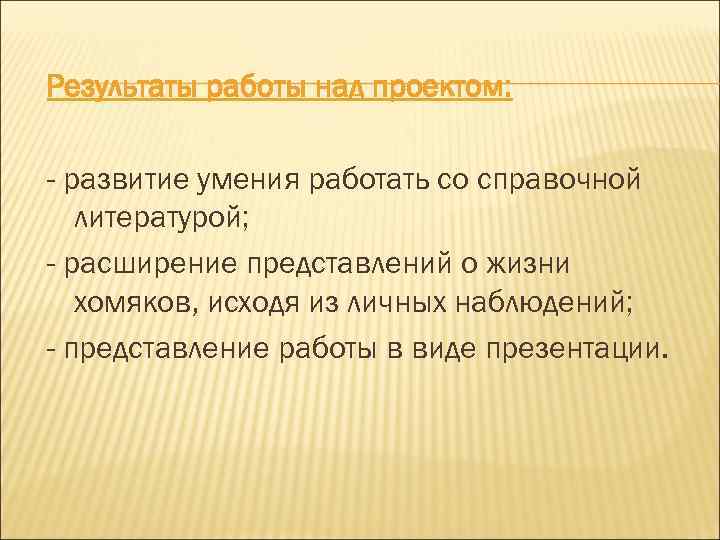 Результаты работы над проектом:

- развитие умения работать со справочной литературой;
- расширение представлений о жизни хомяков, исходя из личных наблюдений;
- представление работы в виде презентации.